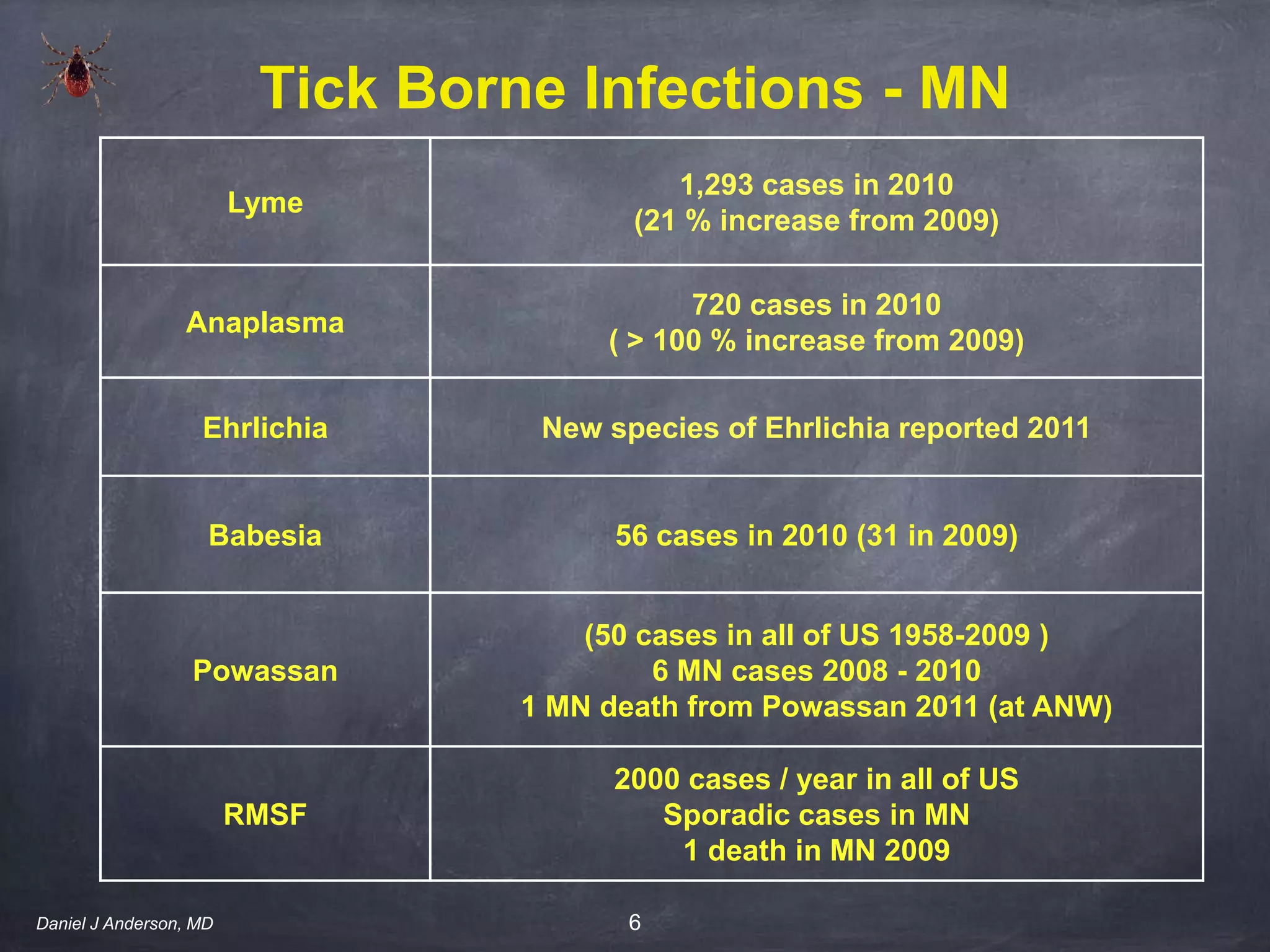 Tick Borne Infections - MN

| | |
|---|---|
| Lyme | 1,293 cases in 2010 (21 % increase from 2009) |
| Anaplasma | 720 cases in 2010 ( > 100 % increase from 2009) |
| Ehrlichia | New species of Ehrlichia reported 2011 |
| Babesia | 56 cases in 2010 (31 in 2009) |
| Powassan | (50 cases in all of US 1958-2009 ) 6 MN cases 2008 - 2010 1 MN death from Powassan 2011 (at ANW) |
| RMSF | 2000 cases / year in all of US Sporadic cases in MN 1 death in MN 2009 |

Daniel J Anderson, MD

6